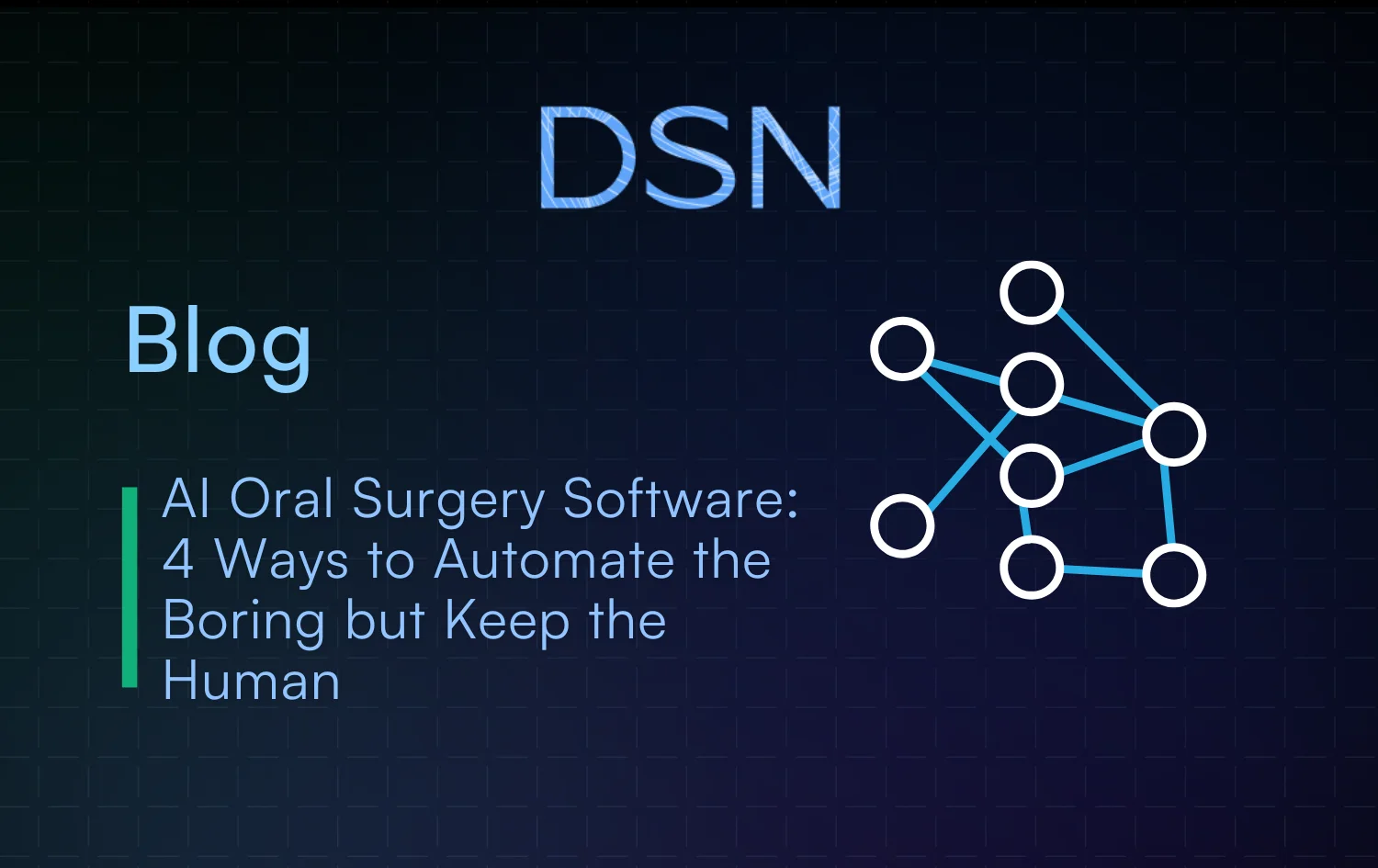 DSN

Blog

AI Oral Surgery Software: 4 Ways to Automate the Boring but Keep the Human